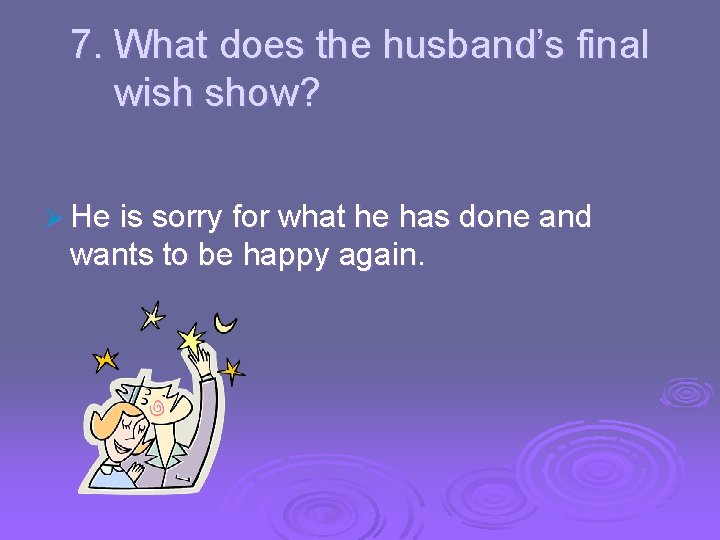 7. What does the husband's final wish show?

➢ He is sorry for what he has done and wants to be happy again.